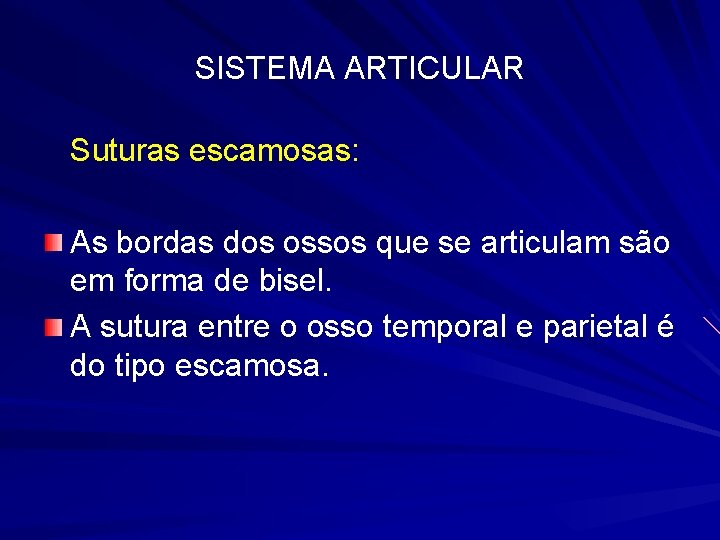 SISTEMA ARTICULAR

Suturas escamosas:

As bordas dos ossos que se articulam são em forma de bisel.

A sutura entre o osso temporal e parietal é do tipo escamosa.